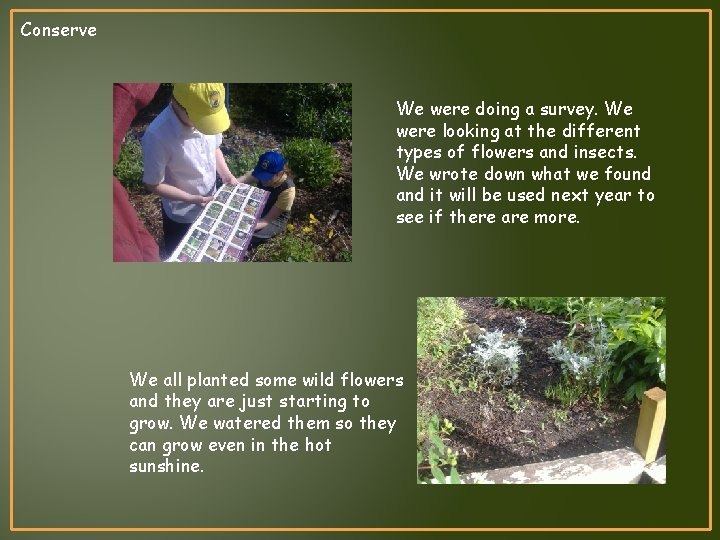 Conserve

We were doing a survey. We were looking at the different types of flowers and insects. We wrote down what we found and it will be used next year to see if there are more.

We all planted some wild flowers and they are just starting to grow. We watered them so they can grow even in the hot sunshine.